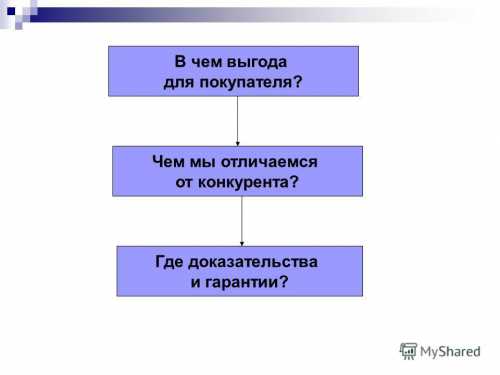 В чем выгода для покупателя?

Чем мы отличаемся от конкурента?

Где доказательства и гарантии?

MyShared